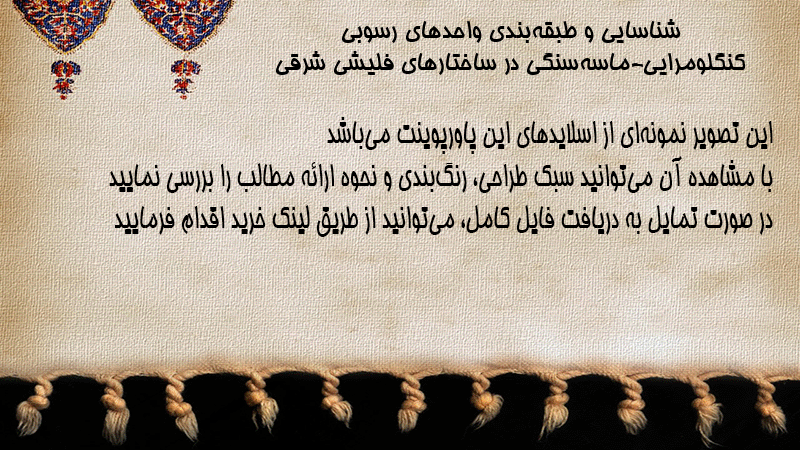 شناسایی و طبقه‌بندی واحدهای رسوبی
کنگلومرایی-ماسه‌سنگی در ساختارهای فلیشی شرقی

این تصویر نمونه‌ای از اسلایدهای این پاورپوینت می‌باشد
با مشاهده آن می‌توانید سبک طراحی، رنگ‌بندی و نحوه ارائه مطالب را بررسی نمایید
در صورت تمایل به دریافت فایل کامل، می‌توانید از طریق لینک خرید اقدام فرمایید